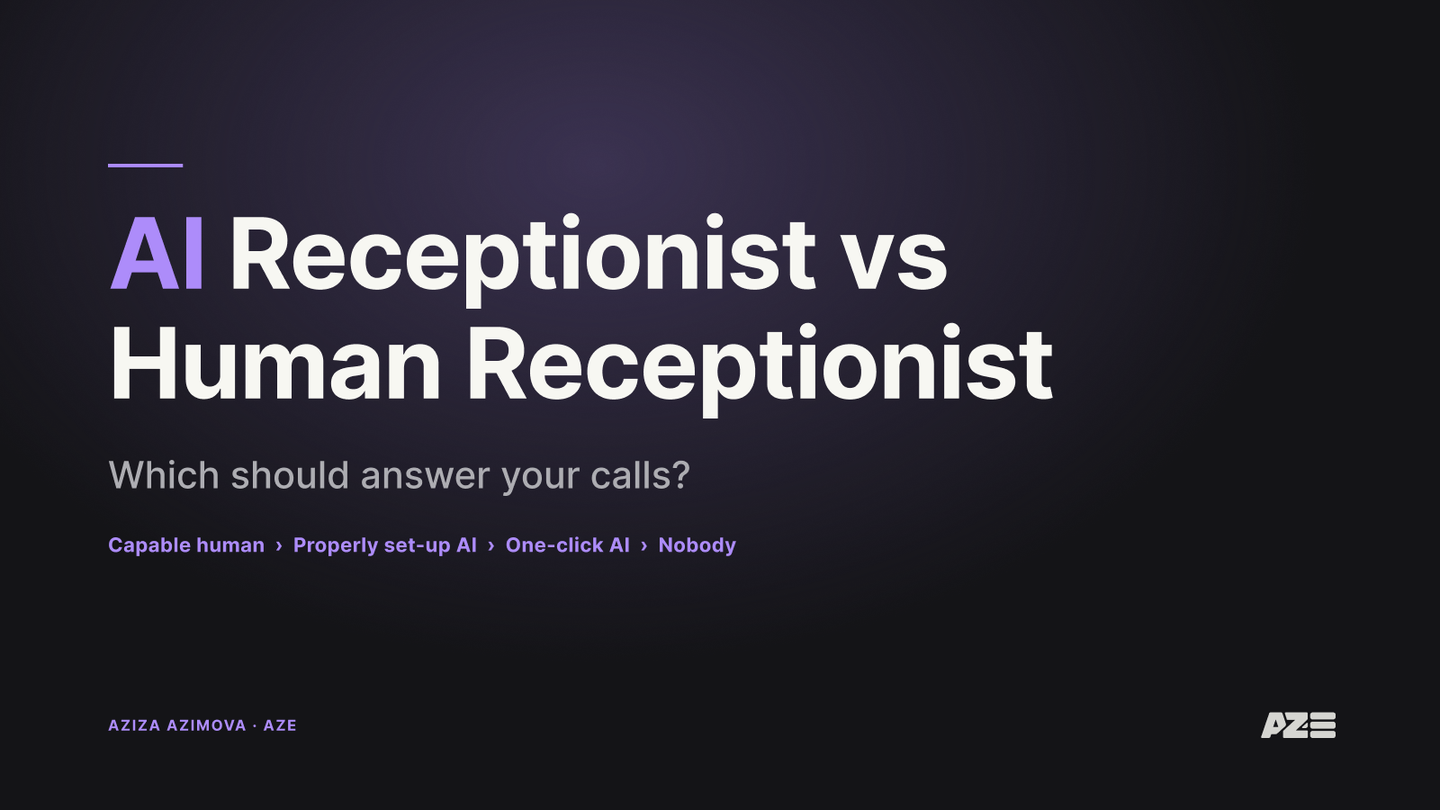 AI Receptionist vs Human Receptionist

Which should answer your calls?

Capable human › Properly set-up AI › One-click AI › Nobody

AZIZA AZIMOVA · AZE

AZE